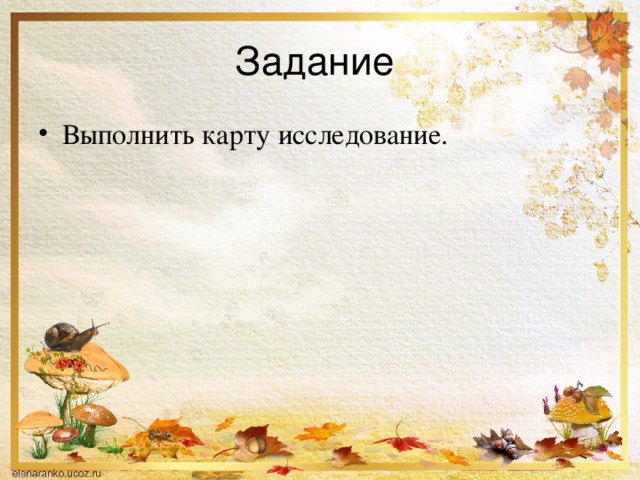 Задание

• Выполнить карту исследование.

elenaranko.ucoz.ru